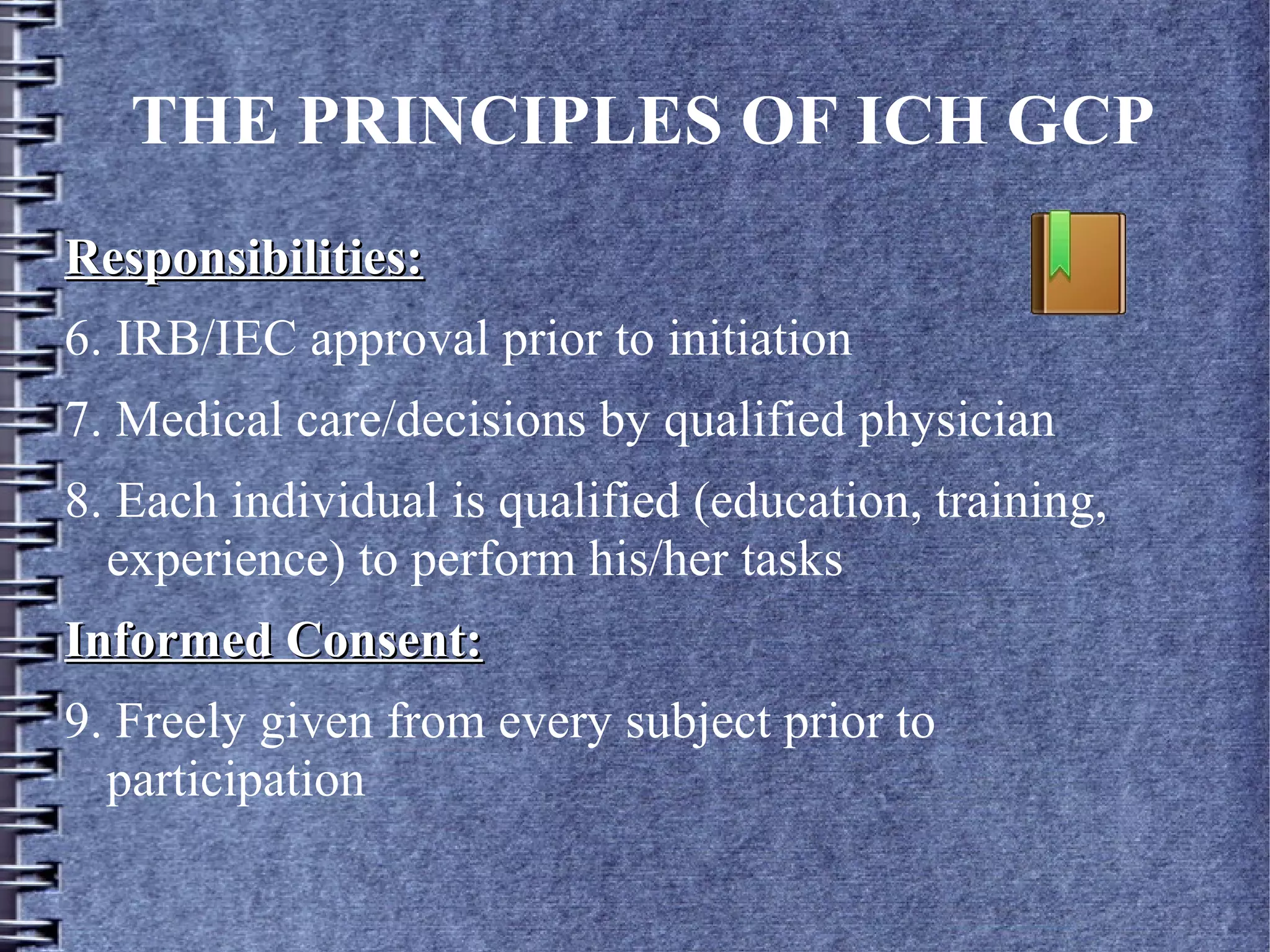 THE PRINCIPLES OF ICH GCP

Responsibilities:

6. IRB/IEC approval prior to initiation

7. Medical care/decisions by qualified physician

8. Each individual is qualified (education, training, experience) to perform his/her tasks

Informed Consent:

9. Freely given from every subject prior to participation